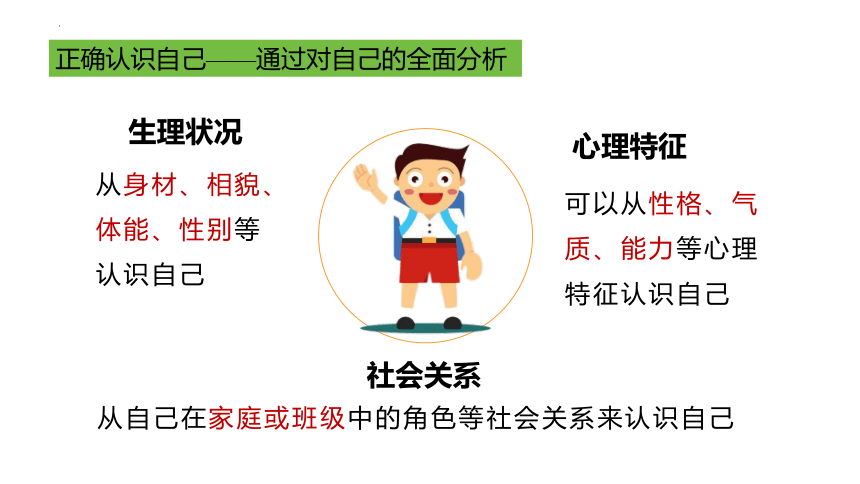 正确认识自己——通过对自己的全面分析

生理状况

从身材、相貌、体能、性别等认识自己

心理特征

可以从性格、气质、能力等心理特征认识自己

社会关系

从自己在家庭或班级中的角色等社会关系来认识自己